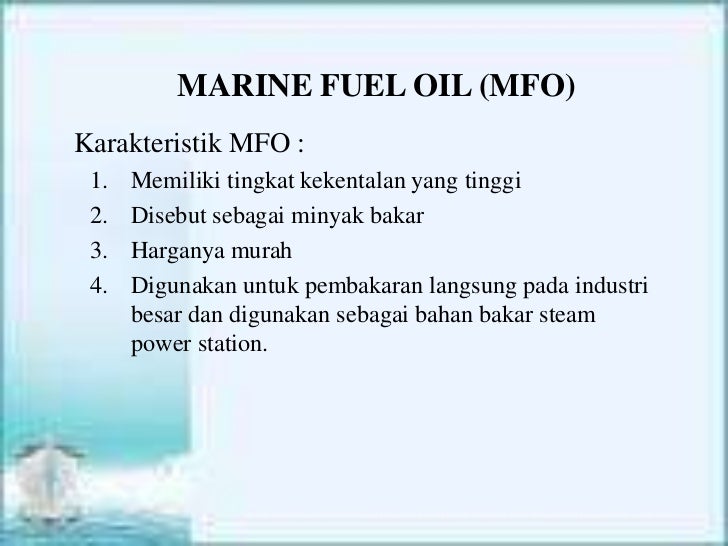 MARINE FUEL OIL (MFO)

Karakteristik MFO :

1. Memiliki tingkat kekentalan yang tinggi
2. Disebut sebagai minyak bakar
3. Harganya murah
4. Digunakan untuk pembakaran langsung pada industri besar dan digunakan sebagai bahan bakar steam power station.